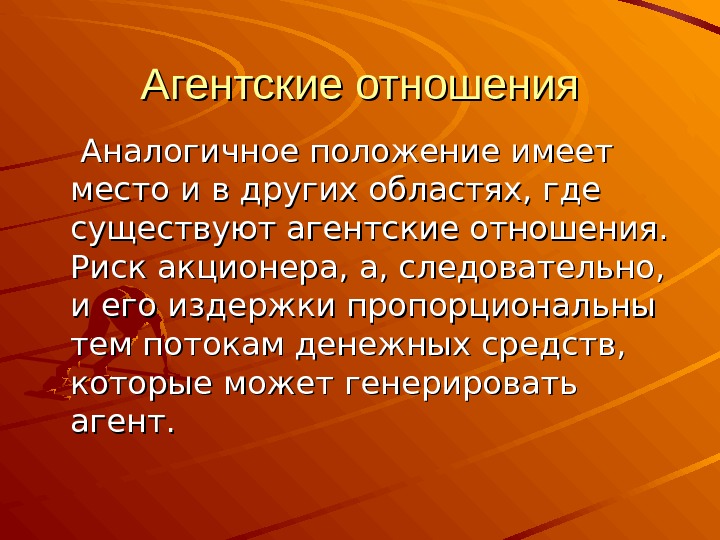 Агентские отношения

Аналогичное положение имеет место и в других областях, где существуют агентские отношения. Риск акционера, а, следовательно, и его издержки пропорциональны тем потокам денежных средств, которые может генерировать агент.